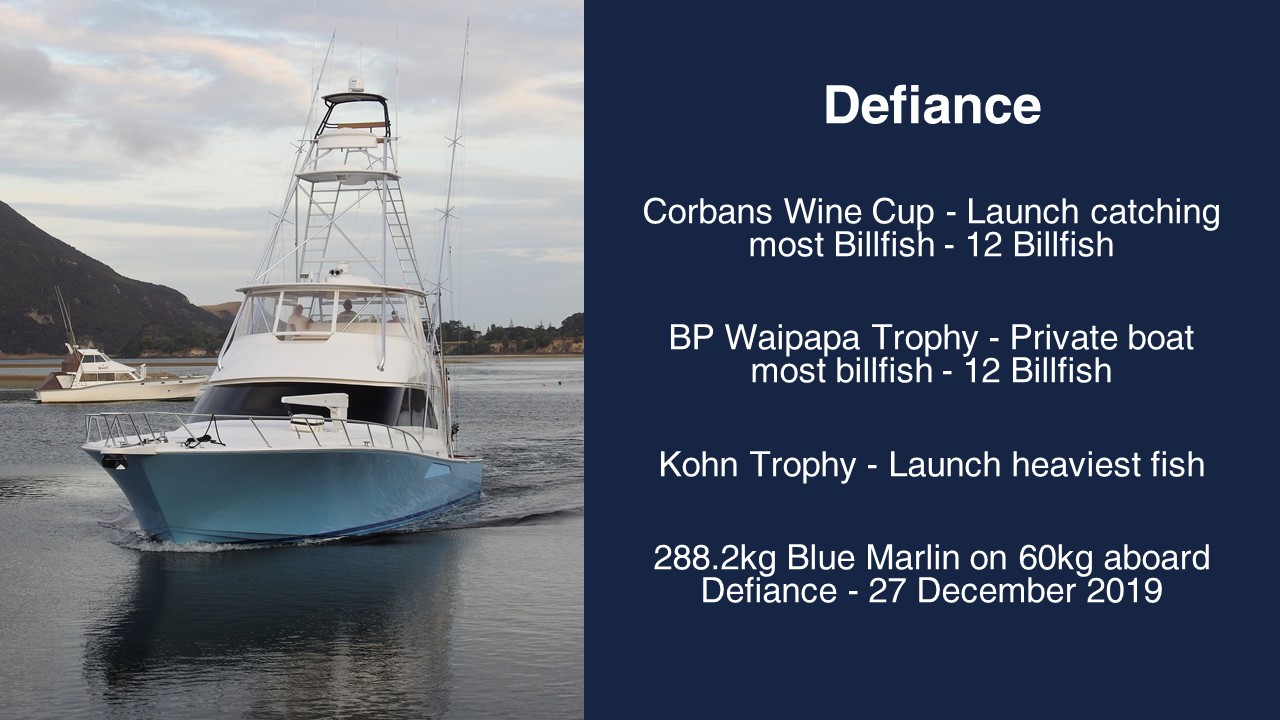 Defiance

Corbans Wine Cup - Launch catching most Billfish - 12 Billfish

BP Waipapa Trophy - Private boat most billfish - 12 Billfish

Kohn Trophy - Launch heaviest fish

288.2kg Blue Marlin on 60kg aboard Defiance - 27 December 2019